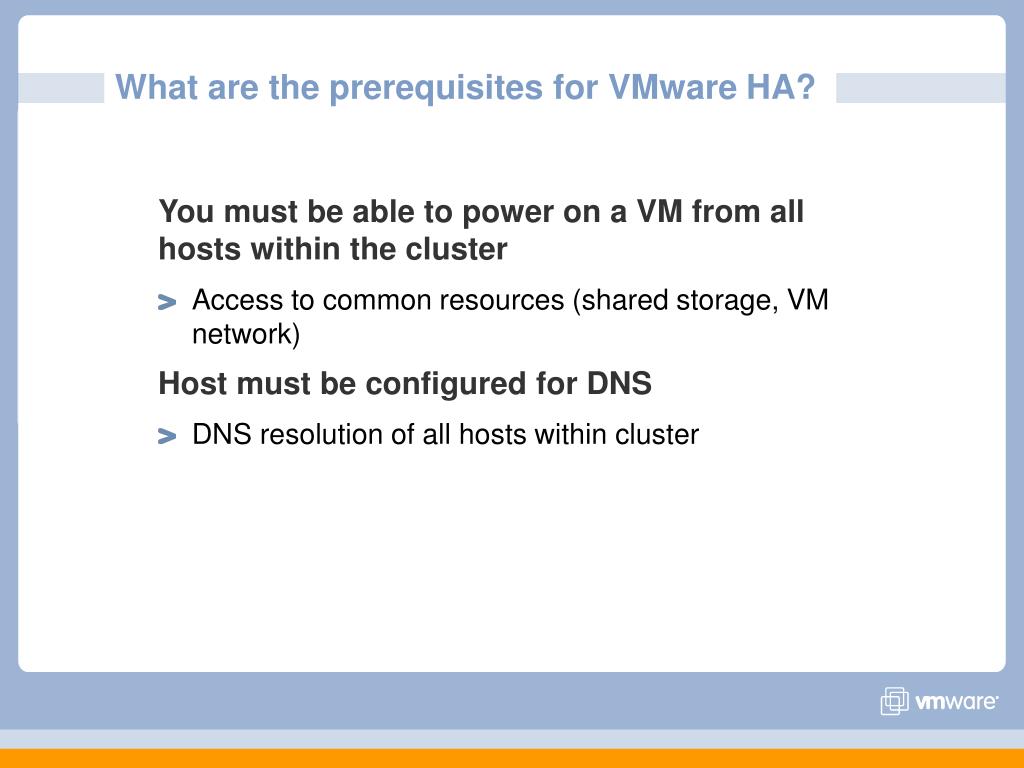 What are the prerequisites for VMware HA?

You must be able to power on a VM from all hosts within the cluster

> Access to common resources (shared storage, VM network)

Host must be configured for DNS

> DNS resolution of all hosts within cluster

vmware